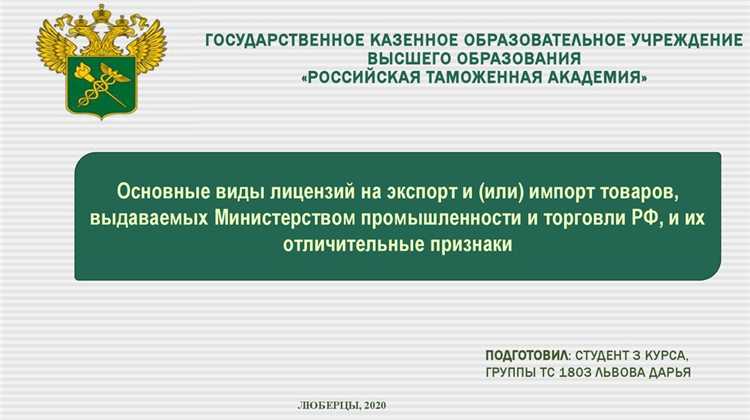 ГОСУДАРСТВЕННОЕ КАЗЕННОЕ ОБРАЗОВАТЕЛЬНОЕ УЧРЕЖДЕНИЕ ВЫСШЕГО ОБРАЗОВАНИЯ
«РОССИЙСКАЯ ТАМОЖЕННАЯ АКАДЕМИЯ»

Основные виды лицензий на экспорт и (или) импорт товаров, выдаваемых Министерством промышленности и торговли РФ, и их отличительные признаки

ПОДГОТОВИЛ: СТУДЕНТ 3 КУРСА, ГРУППЫ ТС 1803 ЛЬВОВА ДАРЬЯ

ЛЮБЕРЦЫ, 2020